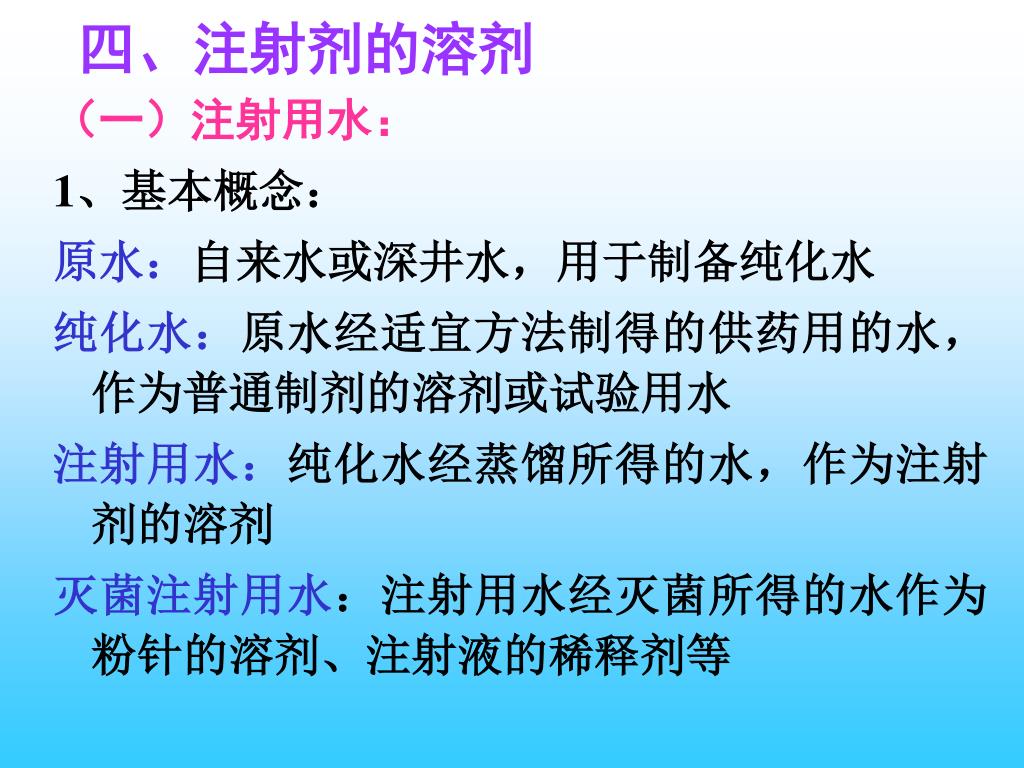 四、注射剂的溶剂

（一）注射用水：

1、基本概念：

原水：自来水或深井水，用于制备纯化水

纯化水：原水经适宜方法制得的供药用的水，作为普通制剂的溶剂或试验用水

注射用水：纯化水经蒸馏所得的水，作为注射剂的溶剂

灭菌注射用水：注射用水经灭菌所得的水作为粉针的溶剂、注射液的稀释剂等